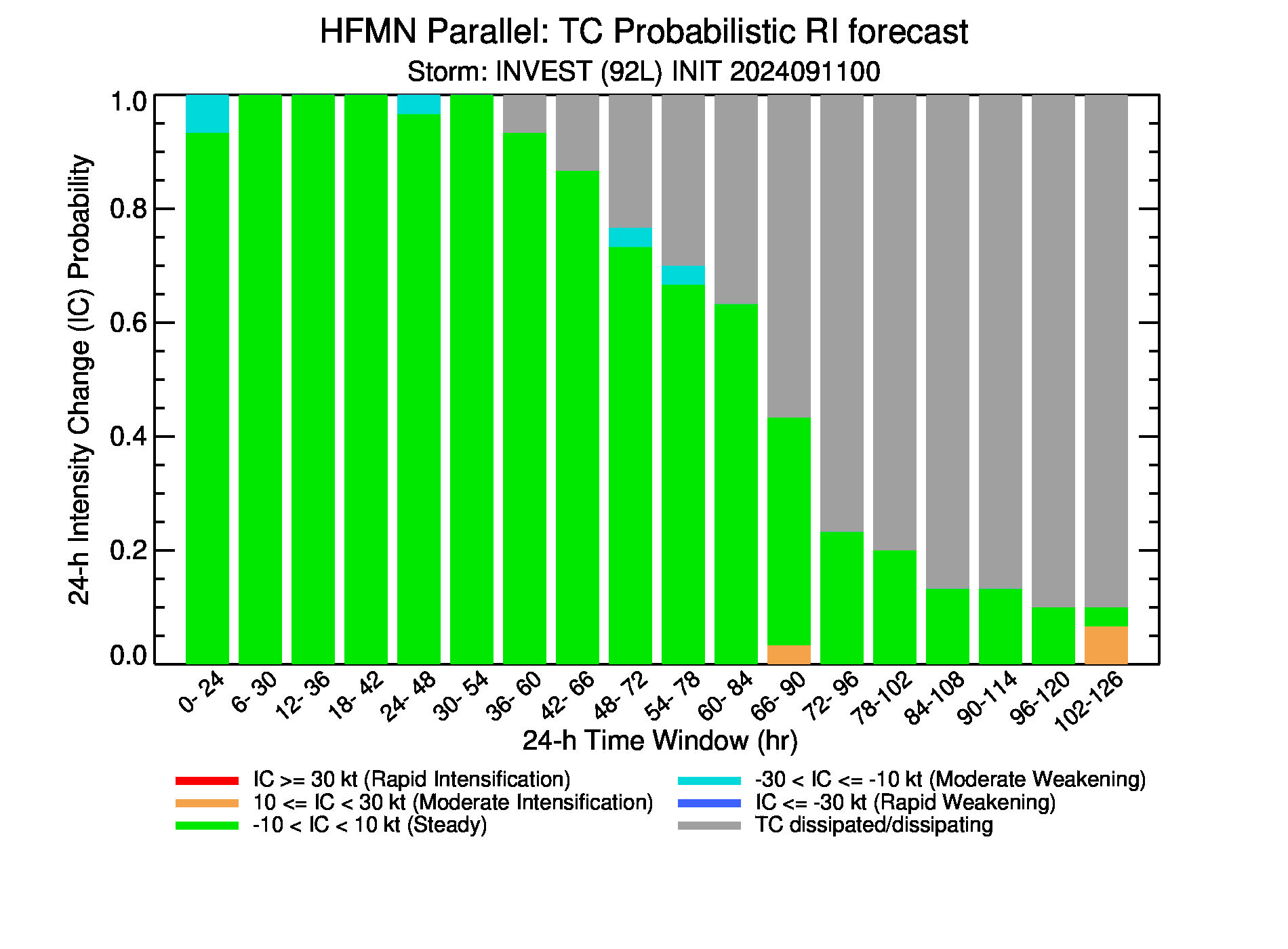 HFMN Parallel: TC Probabilistic RI forecast
Storm: INVEST (92L) INIT 2024091100

24-h Intensity Change (IC) Probability

1.0
0.8
0.6
0.4
0.2
0.0

0- 24
6- 30
12- 36
18- 42
24- 48
30- 54
36- 60
42- 66
48- 72
54- 78
60- 84
66- 90
72- 96
78-102
84-108
90-114
96-120
102-126

24-h Time Window (hr)

IC >= 30 kt (Rapid Intensification)
10 <= IC < 30 kt (Moderate Intensification)
-10 < IC < 10 kt (Steady)
-30 < IC <= -10 kt (Moderate Weakening)
IC <= -30 kt (Rapid Weakening)
TC dissipated/dissipating